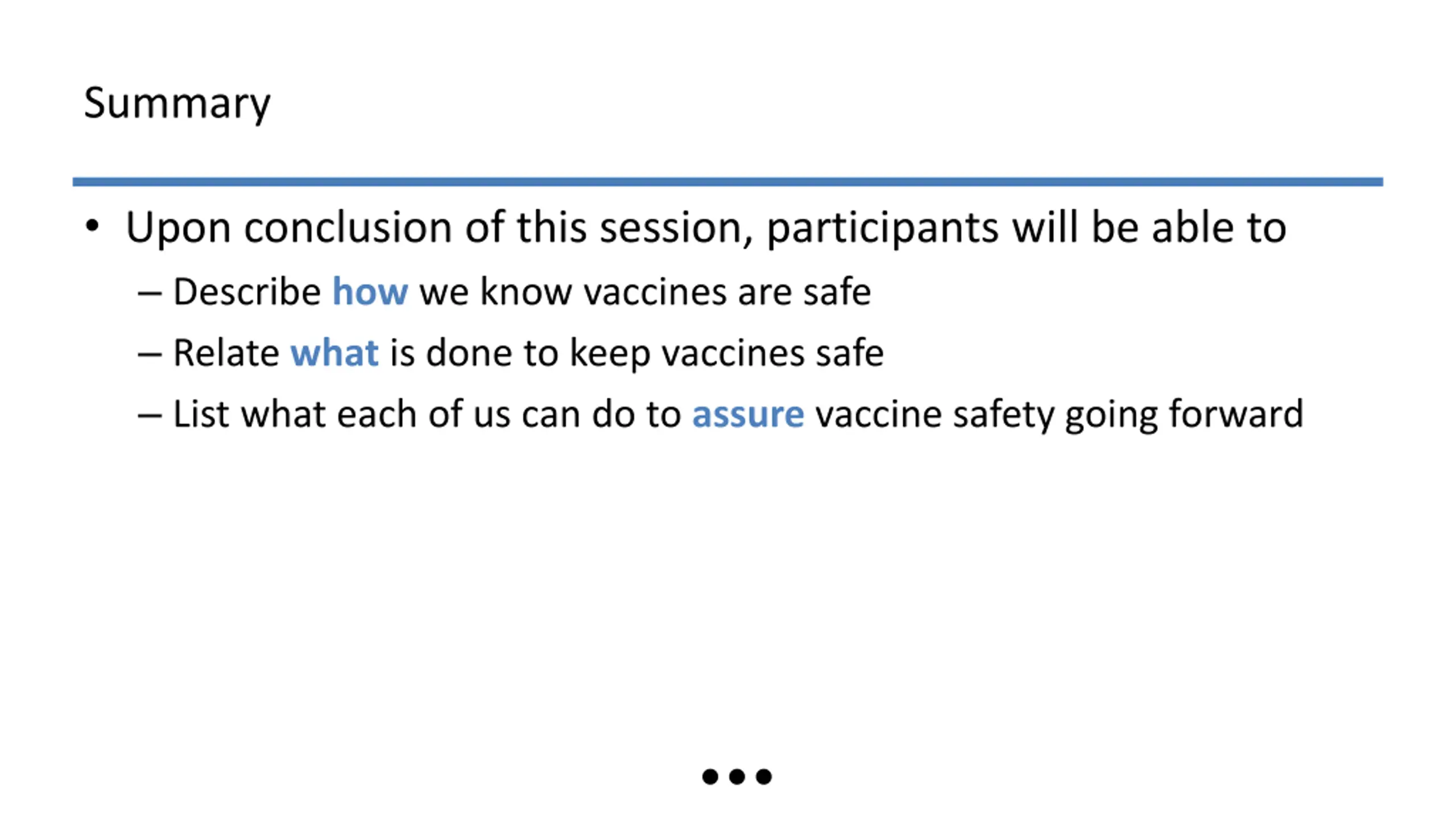 Summary

• Upon conclusion of this session, participants will be able to
– Describe how we know vaccines are safe
– Relate what is done to keep vaccines safe
– List what each of us can do to assure vaccine safety going forward

•••